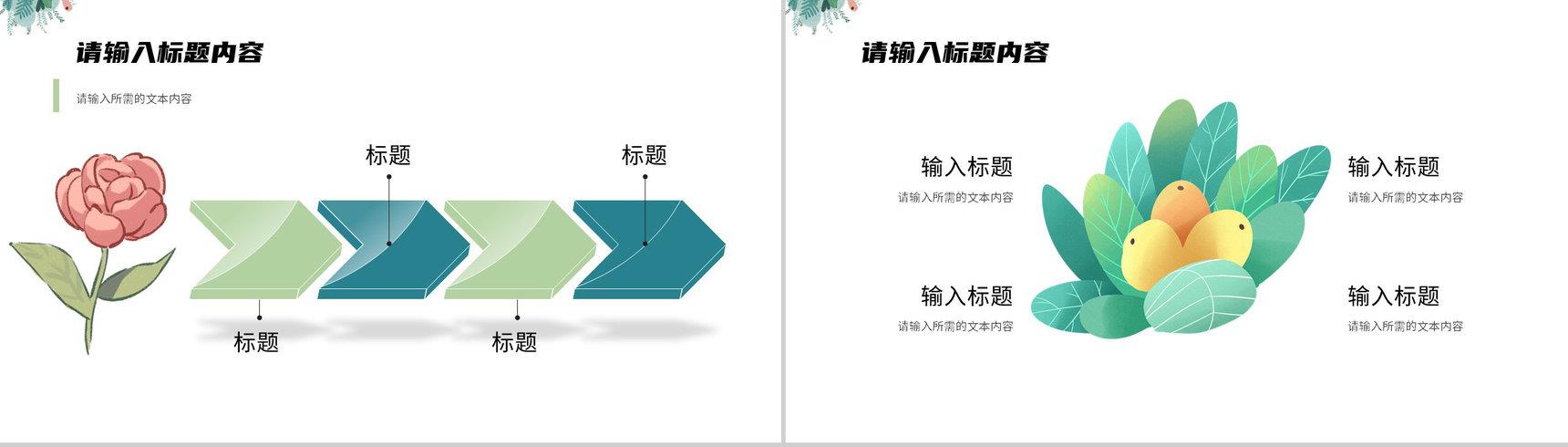 请输入标题内容

请输入所需的文本内容

标题

标题

标题

标题

请输入标题内容

输入标题
请输入所需的文本内容

输入标题
请输入所需的文本内容

输入标题
请输入所需的文本内容

输入标题
请输入所需的文本内容